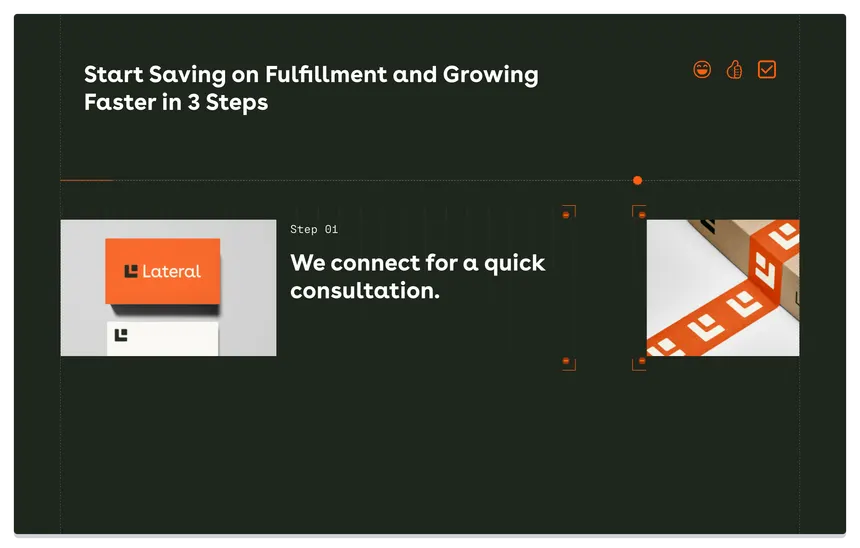 Start Saving on Fulfillment and Growing Faster in 3 Steps

Lateral

Step 01

We connect for a quick consultation.